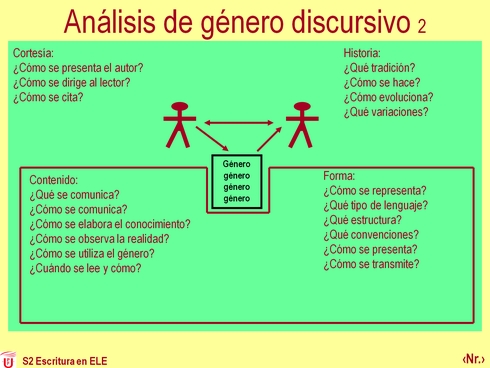 Análisis de género discursivo 2

Cortesía:
¿Cómo se presenta el autor?
¿Cómo se dirige al lector?
¿Cómo se cita?

Historia:
¿Qué tradición?
¿Cómo se hace?
¿Cómo evoluciona?
¿Qué variaciones?

Género
género
género
género

Contenido:
¿Qué se comunica?
¿Cómo se comunica?
¿Cómo se elabora el conocimiento?
¿Cómo se observa la realidad?
¿Cómo se utiliza el género?
¿Cuándo se lee y cómo?

Forma:
¿Cómo se representa?
¿Qué tipo de lenguaje?
¿Qué estructura?
¿Qué convenciones?
¿Cómo se presenta?
¿Cómo se transmite?

S2 Escritura en ELE

‹Nr.›